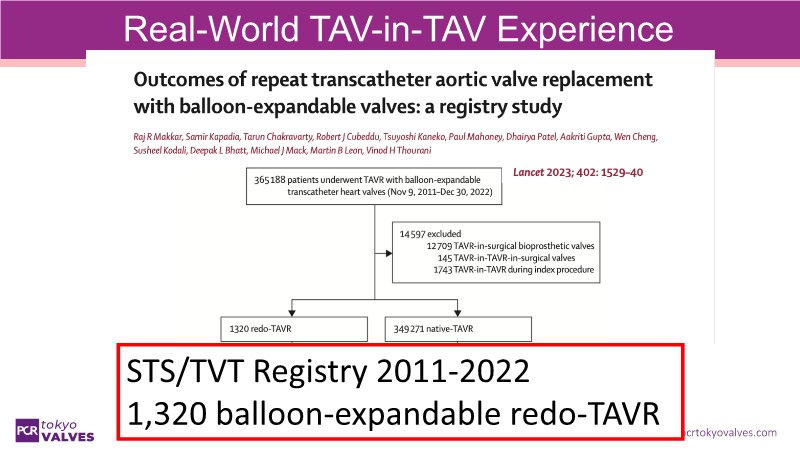 Real-World TAV-in-TAV Experience

Outcomes of repeat transcatheter aortic valve replacement with balloon-expandable valves: a registry study

Raj R Makkar, Samir Kapadia, Tarun Chakravarty, Robert J Cubeddu, Tsuyoshi Kaneko, Paul Mahoney, Dhairya Patel, Aakriti Gupta, Wen Cheng, Susheel Kodali, Deepak L Bhatt, Michael J Mack, Martin B Leon, Vinod H Thourani

Lancet 2023; 402: 1529–40

365 188 patients underwent TAVR with balloon-expandable transcatheter heart valves (Nov 9, 2011–Dec 30, 2022)

14 597 excluded
12 709 TAVR-in-surgical bioprosthetic valves
145 TAVR-in-TAVR-in-surgical valves
1743 TAVR-in-TAVR during index procedure

1320 redo-TAVR

349 271 native-TAVR

STS/TVT Registry 2011-2022
1,320 balloon-expandable redo-TAVR

PCR tokyo VALVES

pcrtokyovalves.com